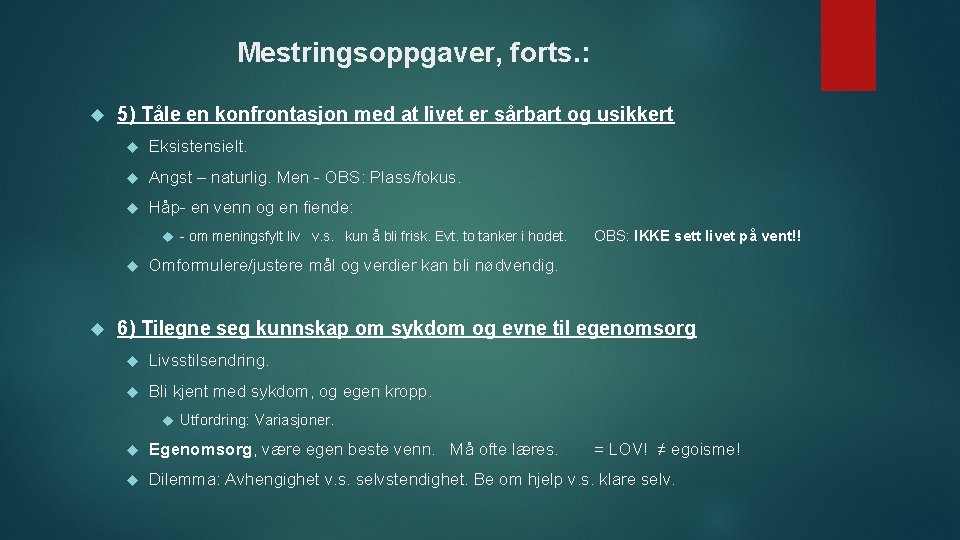 Mestringsoppgaver, forts.:

5) Tåle en konfrontasjon med at livet er sårbart og usikkert

Eksistensielt.

Angst – naturlig. Men - OBS: Plass/fokus.

Håp- en venn og en fiende:

- om meningsfylt liv v.s. kun å bli frisk. Evt. to tanker i hodet. OBS: IKKE sett livet på vent!!

Omformulere/justere mål og verdier kan bli nødvendig.

6) Tilegne seg kunnskap om sykdom og evne til egenomsorg

Livsstilsendring.

Bli kjent med sykdom, og egen kropp.

Utfordring: Variasjoner.

Egenomsorg, være egen beste venn. Må ofte læres. = LOV! ≠ egoisme!

Dilemma: Avhengighet v.s. selvstendighet. Be om hjelp v.s. klare selv.